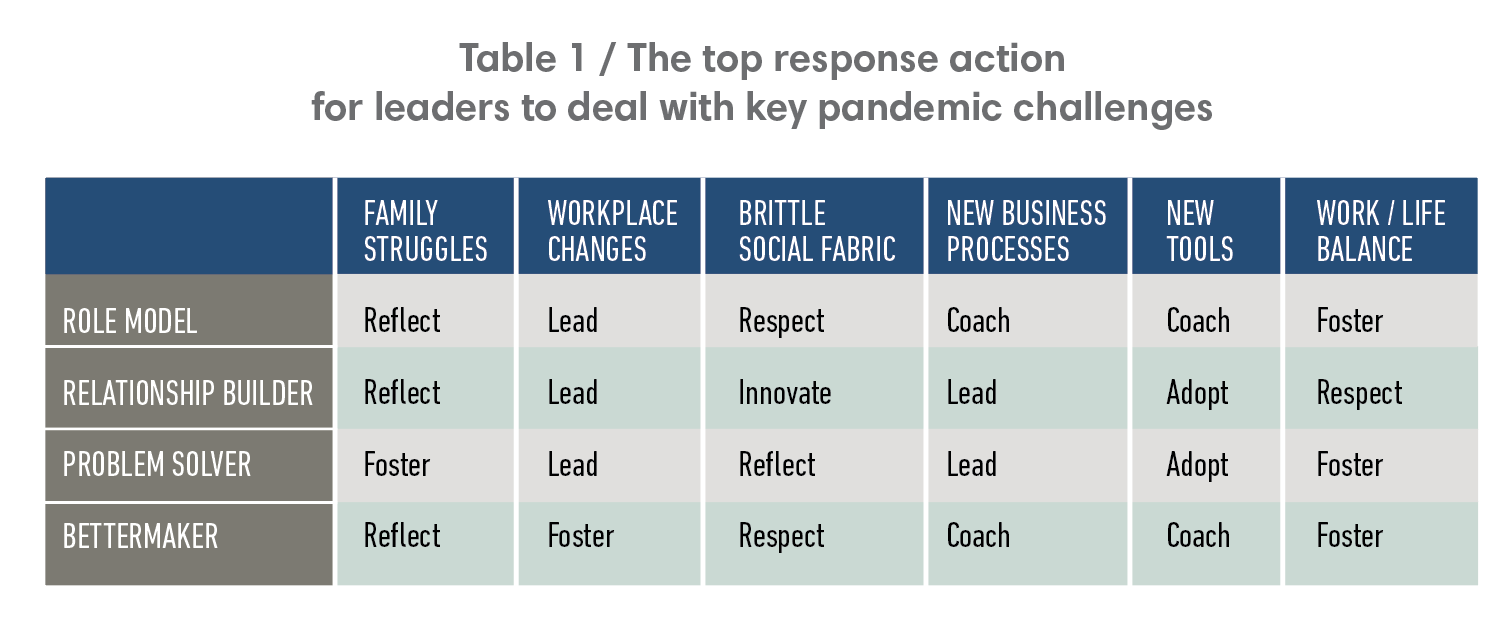 Table 1 / The top response action for leaders to deal with key pandemic challenges

| | FAMILY STRUGGLES | WORKPLACE CHANGES | BRITTLE SOCIAL FABRIC | NEW BUSINESS PROCESSES | NEW TOOLS | WORK / LIFE BALANCE |
|---|---|---|---|---|---|---|
| ROLE MODEL | Reflect | Lead | Respect | Coach | Coach | Foster |
| RELATIONSHIP BUILDER | Reflect | Lead | Innovate | Lead | Adopt | Respect |
| PROBLEM SOLVER | Foster | Lead | Reflect | Lead | Adopt | Foster |
| BETTERMAKER | Reflect | Foster | Respect | Coach | Coach | Foster |